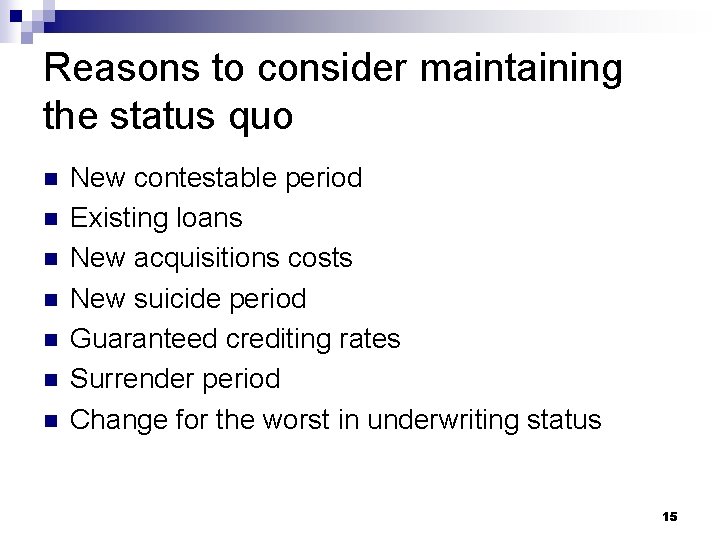 Reasons to consider maintaining the status quo

- New contestable period
- Existing loans
- New acquisitions costs
- New suicide period
- Guaranteed crediting rates
- Surrender period
- Change for the worst in underwriting status

15